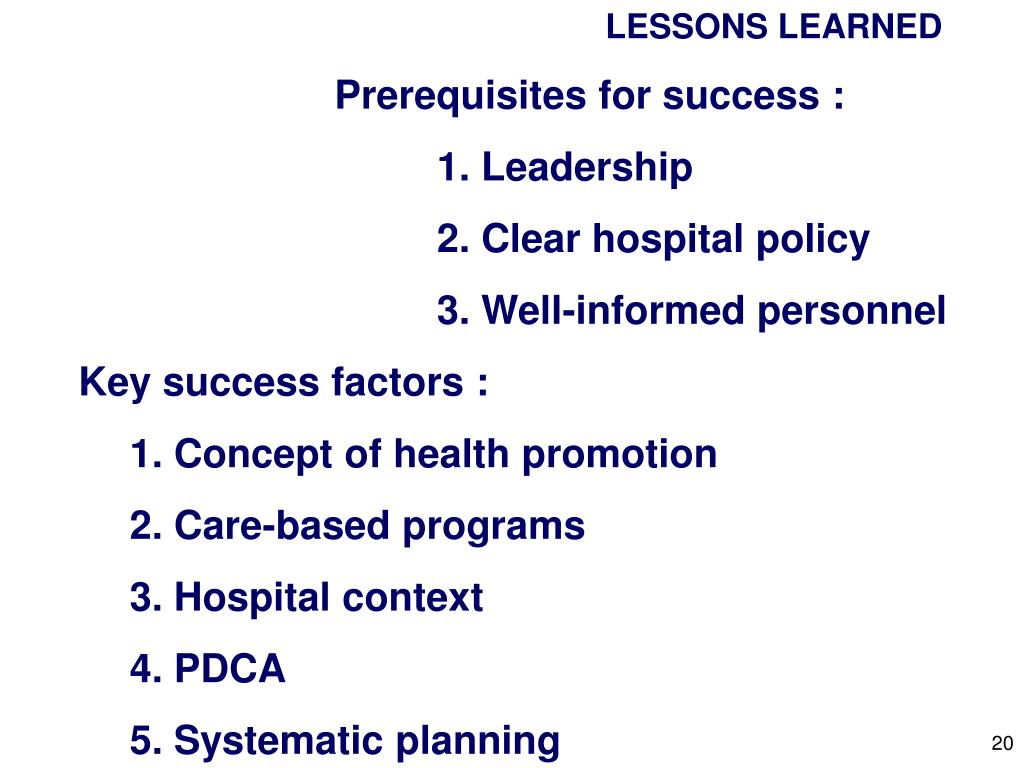 LESSONS LEARNED

Prerequisites for success :

1. Leadership

2. Clear hospital policy

3. Well-informed personnel

Key success factors :

1. Concept of health promotion

2. Care-based programs

3. Hospital context

4. PDCA

5. Systematic planning

20